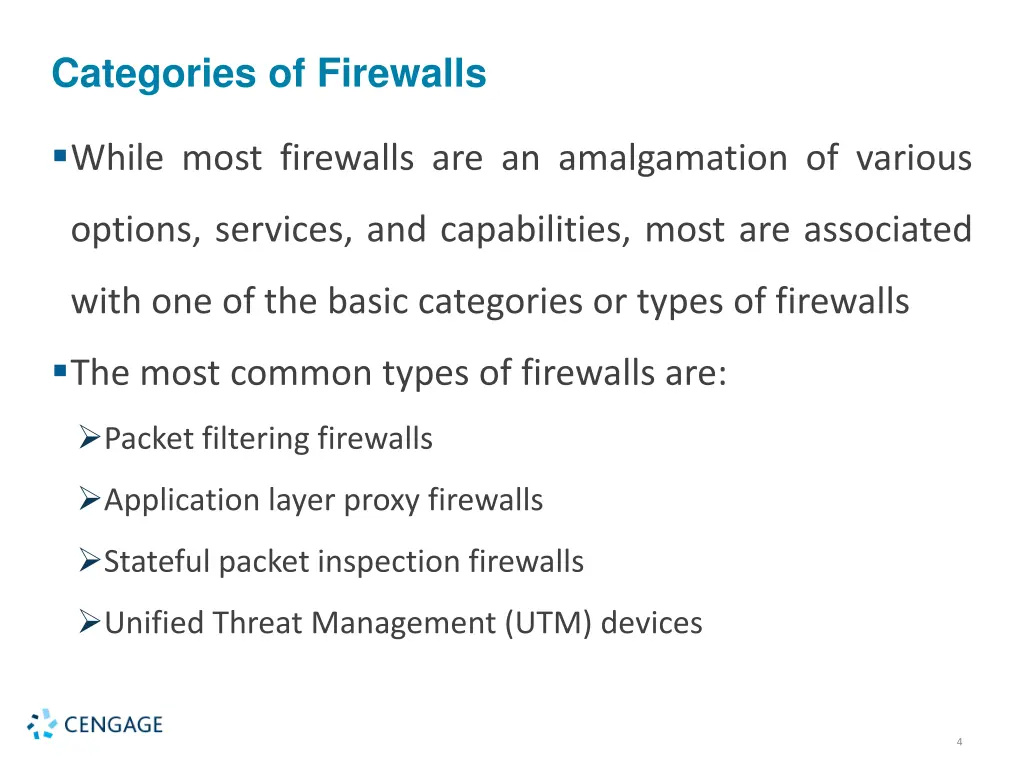 Categories of Firewalls

▪While most firewalls are an amalgamation of various options, services, and capabilities, most are associated with one of the basic categories or types of firewalls

▪The most common types of firewalls are:

➢Packet filtering firewalls

➢Application layer proxy firewalls

➢Stateful packet inspection firewalls

➢Unified Threat Management (UTM) devices

CENGAGE

4